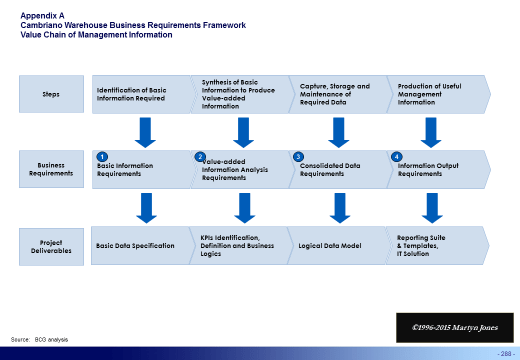 Appendix A
Cambriano Warehouse Business Requirements Framework
Value Chain of Management Information

Steps

Identification of Basic Information Required

Synthesis of Basic Information to Produce Value-added Information

Capture, Storage and Maintenance of Required Data

Production of Useful Management Information

Business Requirements

1 Basic Information Requirements

2 Value-added Information Analysis Requirements

3 Consolidated Data Requirements

4 Information Output Requirements

Project Deliverables

Basic Data Specification

KPIs Identification, Definition and Business Logics

Logical Data Model

Reporting Suite & Templates, IT Solution

©1996-2015 Martyn Jones

Source: BCG analysis

- 288 -